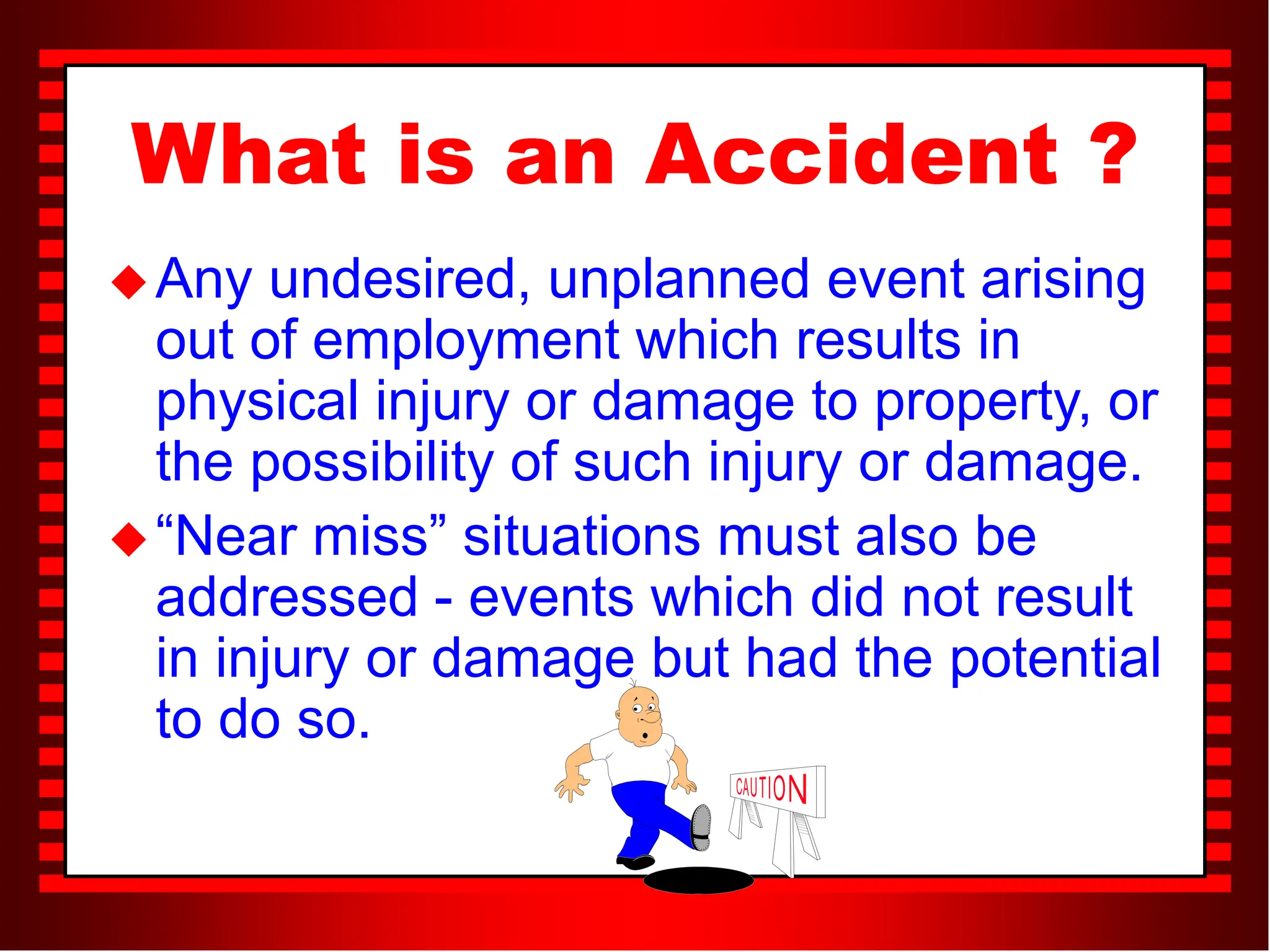 What is an Accident ?

◆ Any undesired, unplanned event arising out of employment which results in physical injury or damage to property, or the possibility of such injury or damage.

◆ “Near miss” situations must also be addressed - events which did not result in injury or damage but had the potential to do so.

CAUTION